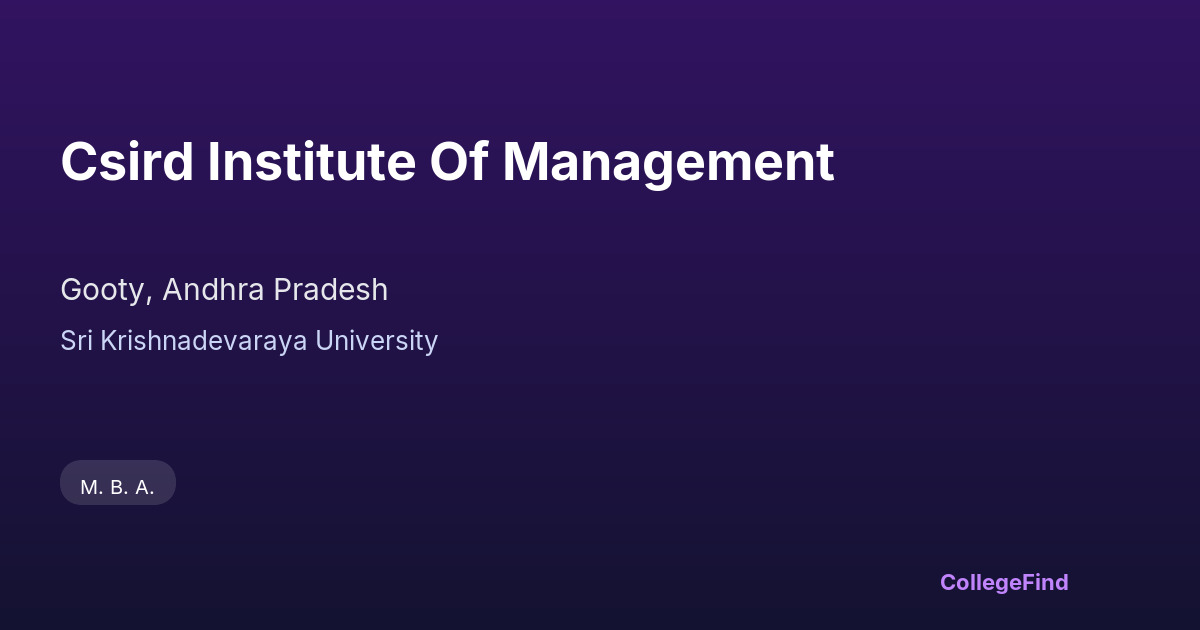 Csird Institute Of Management

Gooty, Andhra Pradesh

Sri Krishnadevaraya University

M. B. A.

CollegeFind